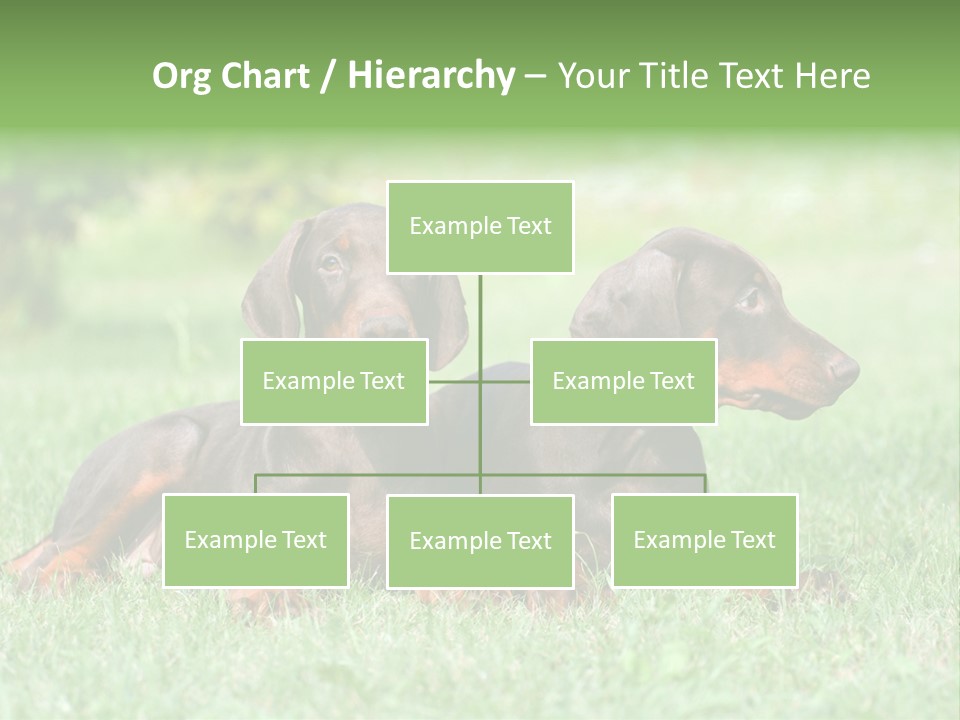 Org Chart / Hierarchy – Your Title Text Here

Example Text

Example Text

Example Text

Example Text

Example Text

Example Text